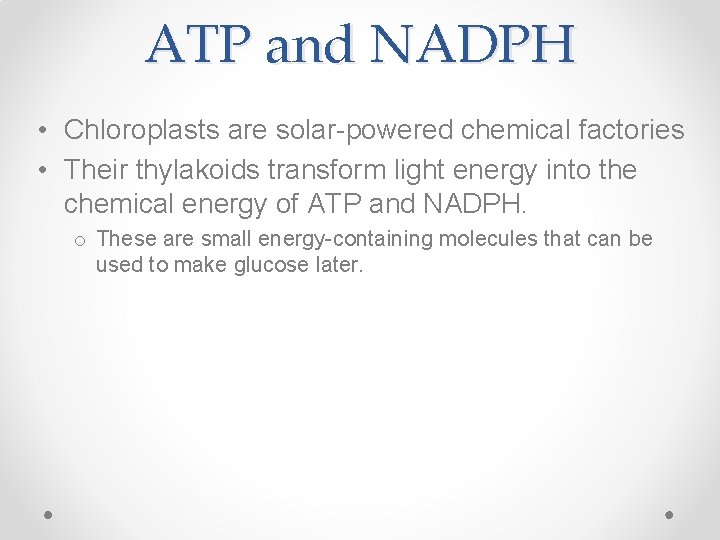 ATP and NADPH

• Chloroplasts are solar-powered chemical factories
• Their thylakoids transform light energy into the chemical energy of ATP and NADPH.
o These are small energy-containing molecules that can be used to make glucose later.